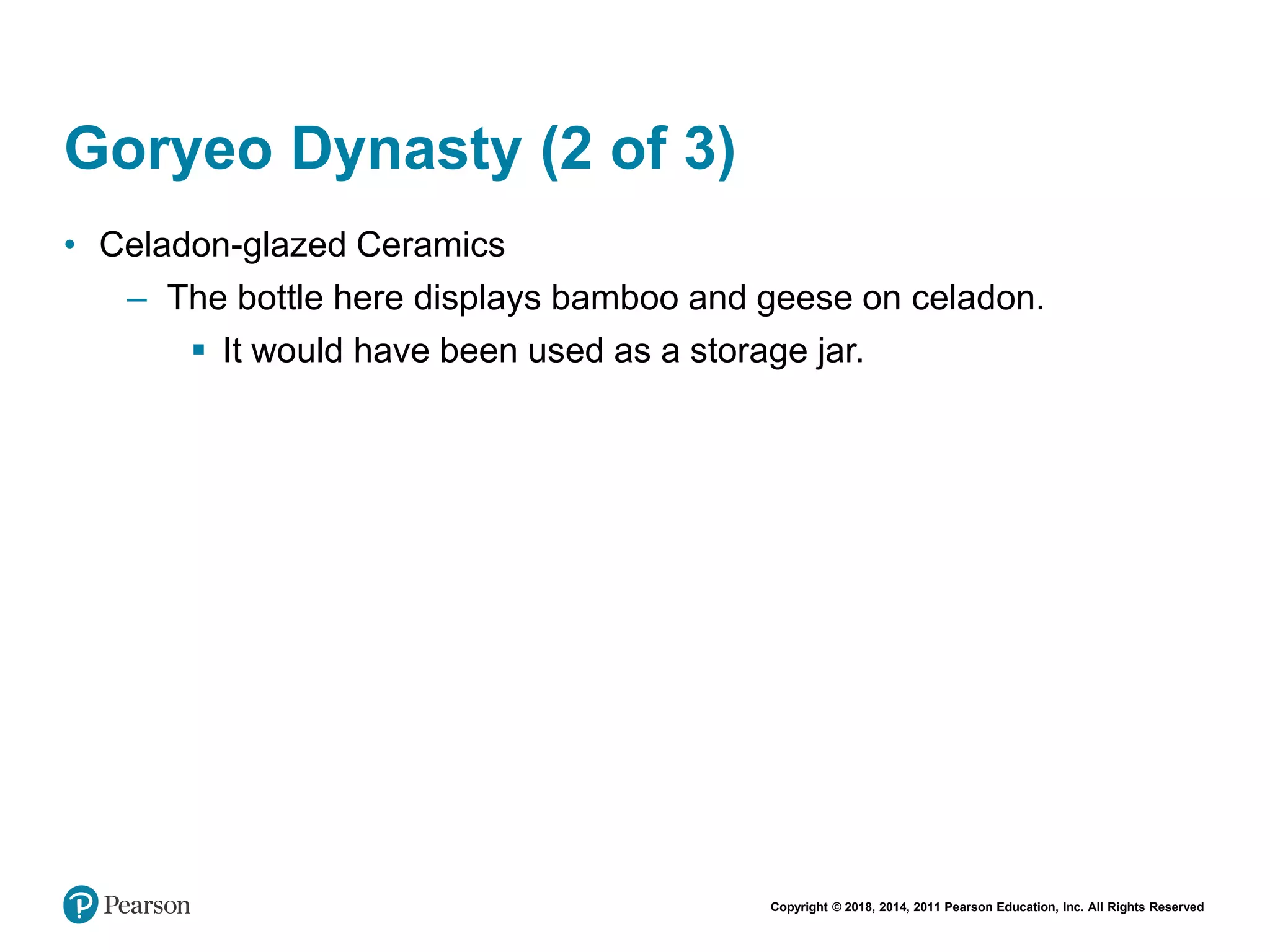 Goryeo Dynasty (2 of 3)

• Celadon-glazed Ceramics

– The bottle here displays bamboo and geese on celadon.

▪ It would have been used as a storage jar.

Pearson

Copyright © 2018, 2014, 2011 Pearson Education, Inc. All Rights Reserved